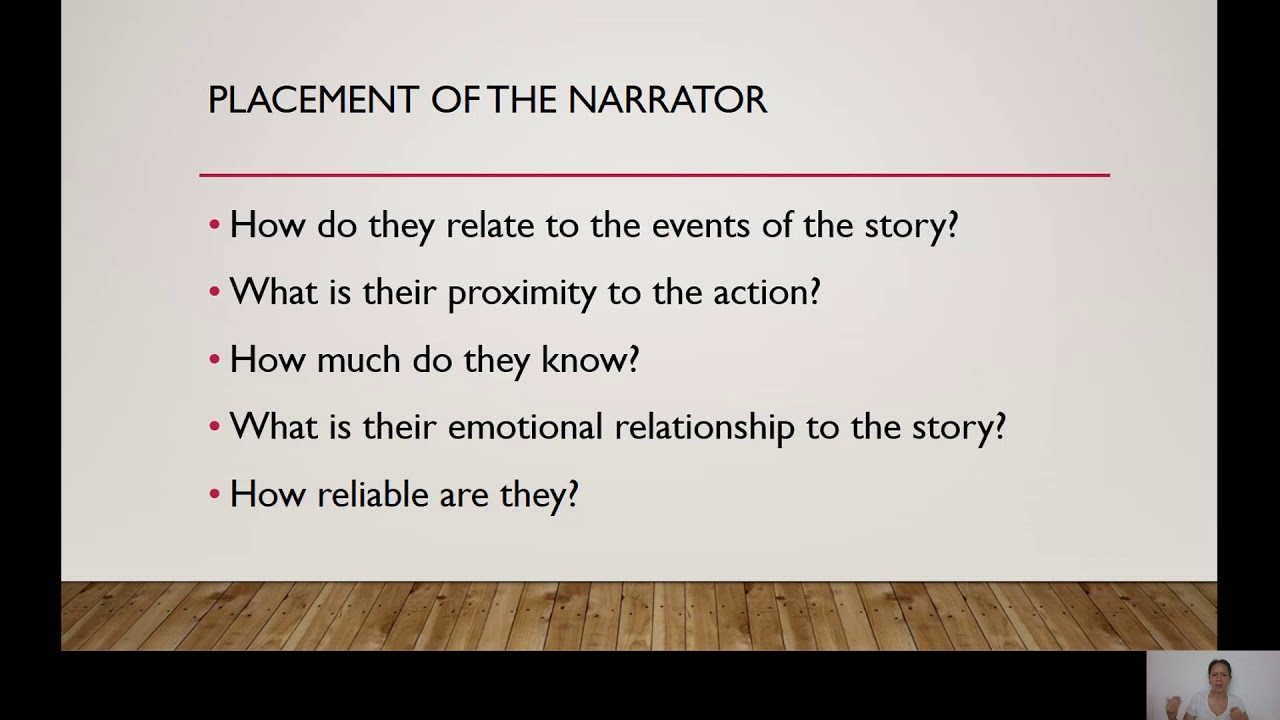 PLACEMENT OF THE NARRATOR

• How do they relate to the events of the story?

• What is their proximity to the action?

• How much do they know?

• What is their emotional relationship to the story?

• How reliable are they?